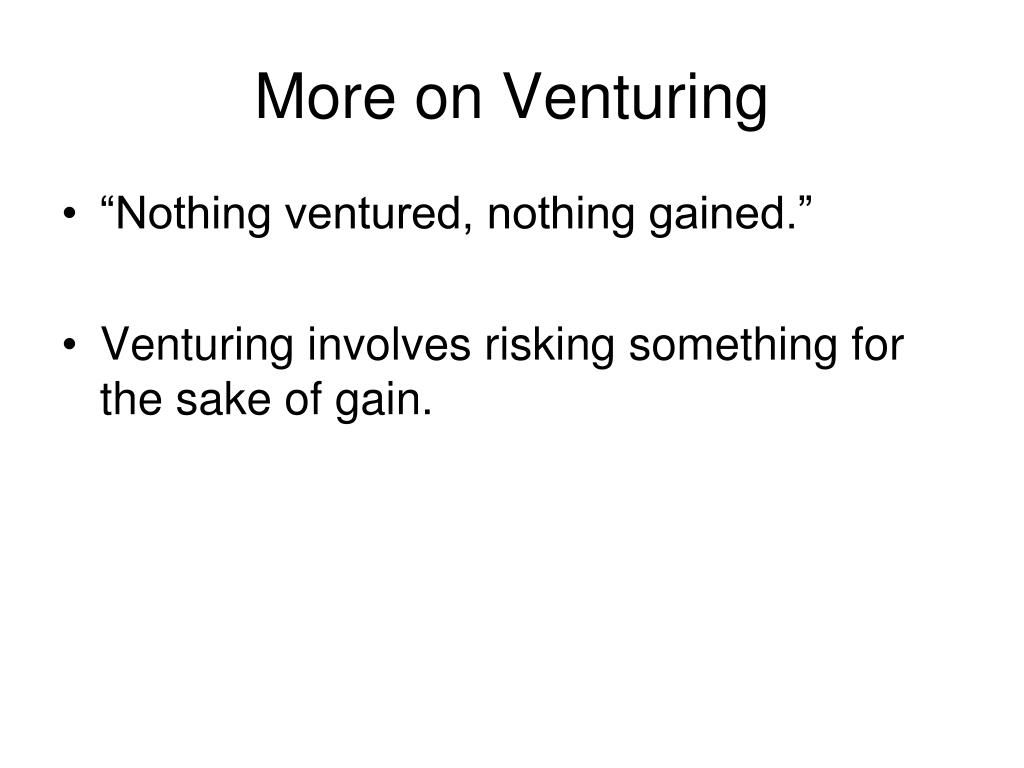 More on Venturing

• “Nothing ventured, nothing gained.”

• Venturing involves risking something for the sake of gain.